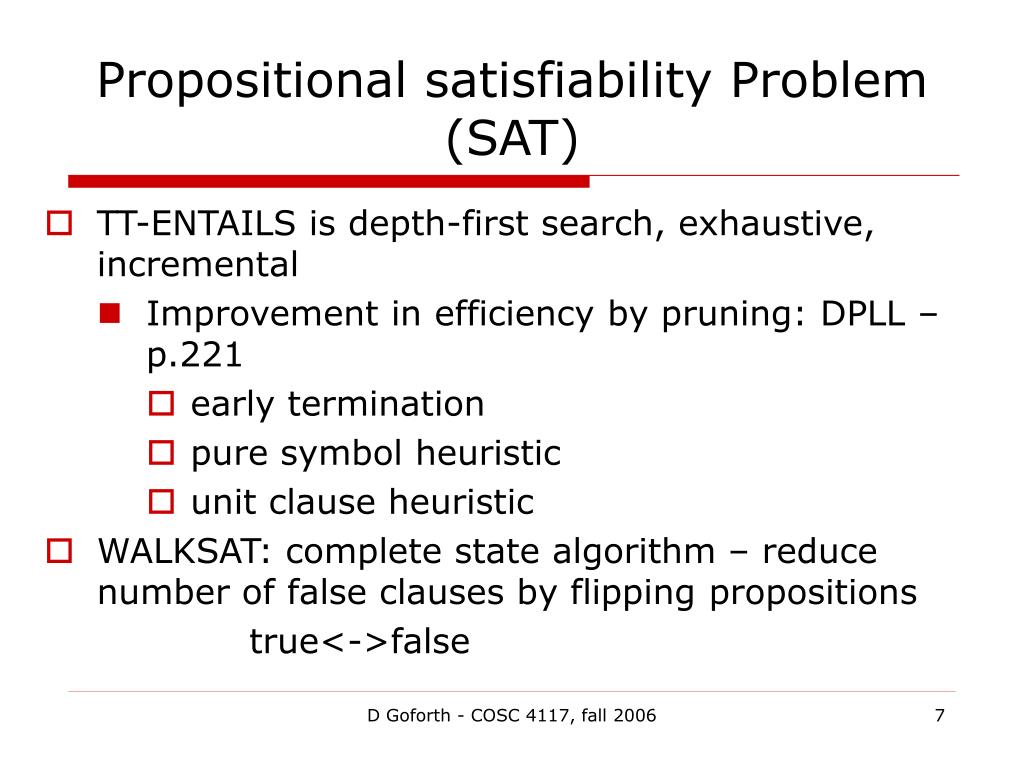 Propositional satisfiability Problem (SAT)

TT-ENTAILS is depth-first search, exhaustive, incremental

Improvement in efficiency by pruning: DPLL – p.221

early termination

pure symbol heuristic

unit clause heuristic

WALKSAT: complete state algorithm – reduce number of false clauses by flipping propositions true<->false

D Goforth - COSC 4117, fall 2006

7